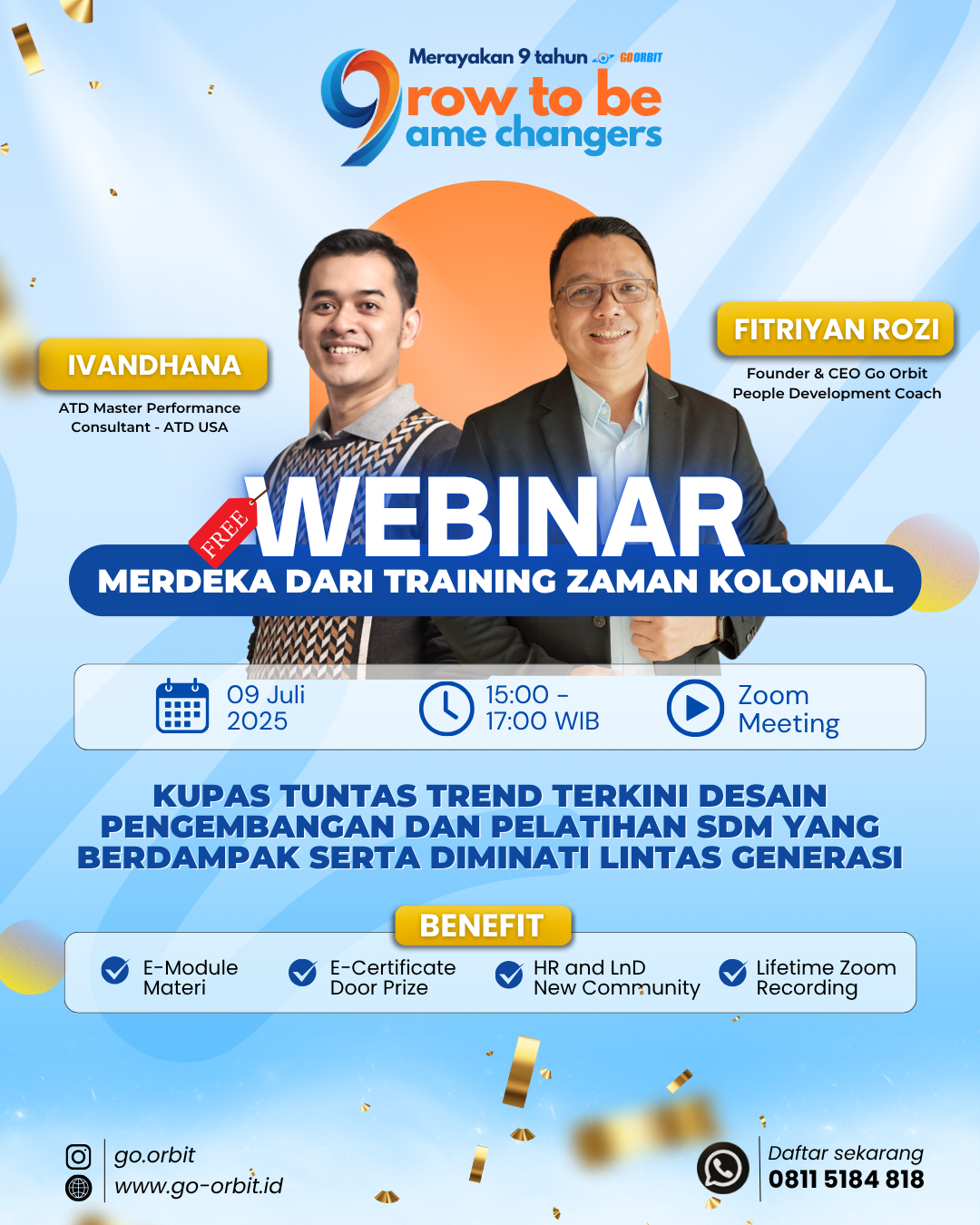 Merayakan 9 tahun GOORBIT

9row to be
ame changers

IVANDHANA

ATD Master Performance Consultant - ATD USA

FITRIYAN ROZI

Founder & CEO Go Orbit
People Development Coach

FREE

WEBINAR

MERDEKA DARI TRAINING ZAMAN KOLONIAL

09 Juli 2025

15:00 - 17:00 WIB

Zoom Meeting

KUPAS TUNTAS TREND TERKINI DESAIN PENGEMBANGAN DAN PELATIHAN SDM YANG BERDAMPAK SERTA DIMINATI LINTAS GENERASI

BENEFIT

E-Module Materi

E-Certificate Door Prize

HR and LnD New Community

Lifetime Zoom Recording

go.orbit
www.go-orbit.id

Daftar sekarang
0811 5184 818